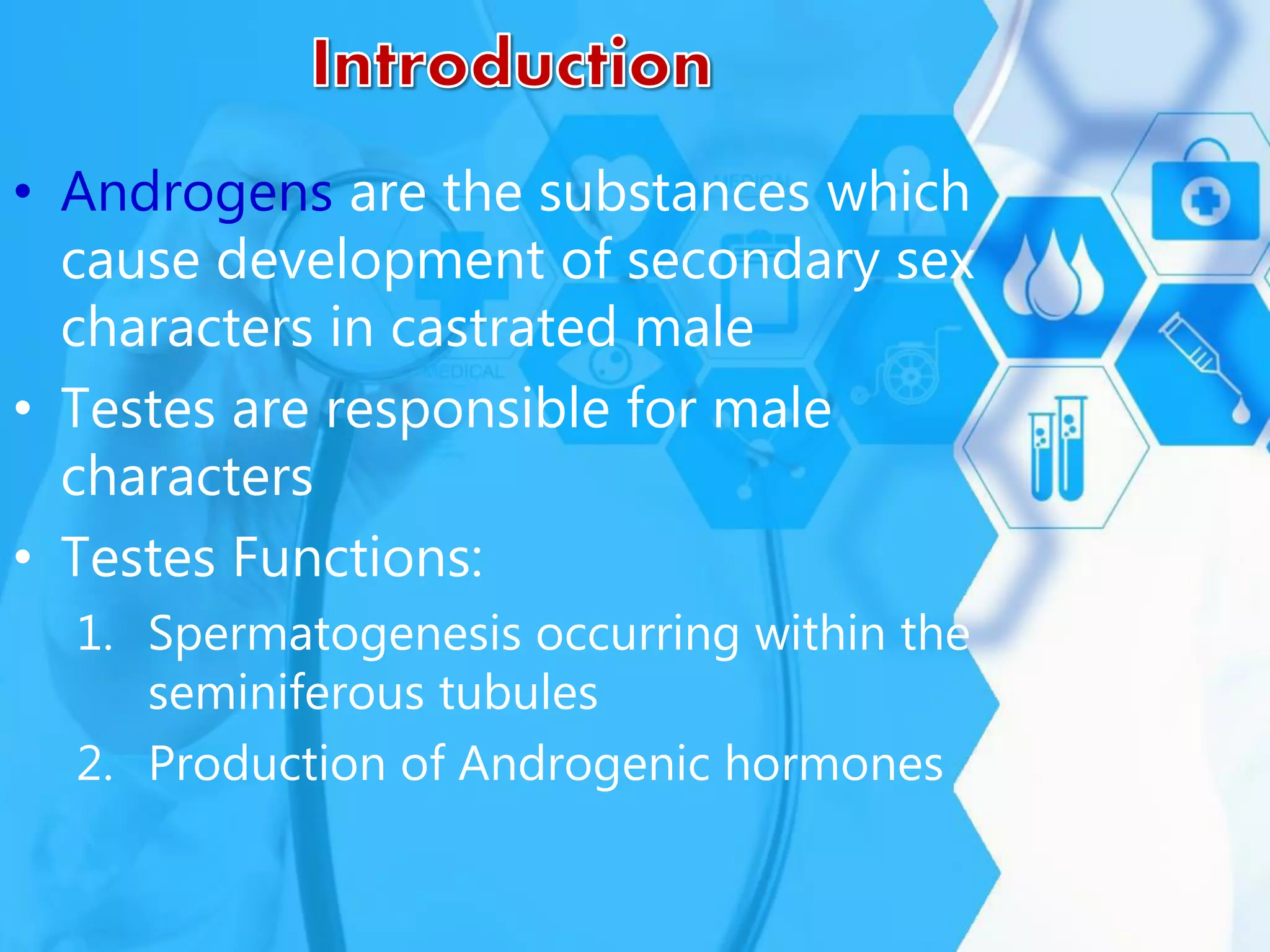 Introduction

• Androgens are the substances which cause development of secondary sex characters in castrated male

• Testes are responsible for male characters

• Testes Functions:

1. Spermatogenesis occurring within the seminiferous tubules

2. Production of Androgenic hormones